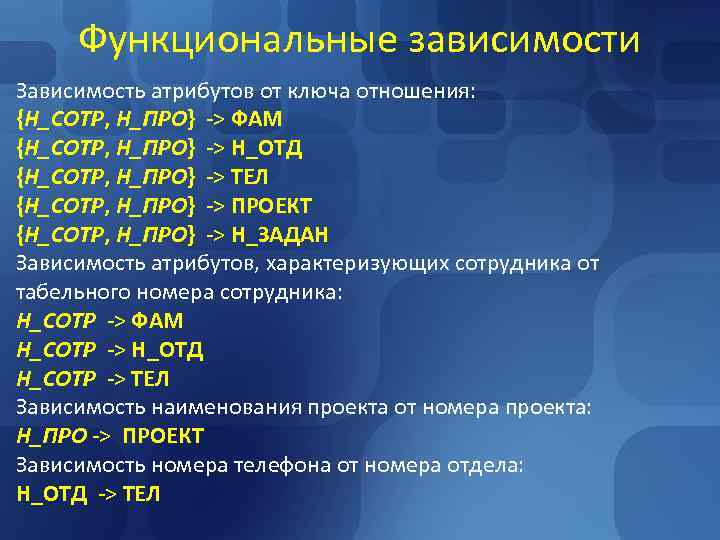 Функциональные зависимости

Зависимость атрибутов от ключа отношения:
{Н_СОТР, Н_ПРО} -> ФАМ
{Н_СОТР, Н_ПРО} -> Н_ОТД
{Н_СОТР, Н_ПРО} -> ТЕЛ
{Н_СОТР, Н_ПРО} -> ПРОЕКТ
{Н_СОТР, Н_ПРО} -> Н_ЗАДАН
Зависимость атрибутов, характеризующих сотрудника от табельного номера сотрудника:
Н_СОТР -> ФАМ
Н_СОТР -> Н_ОТД
Н_СОТР -> ТЕЛ
Зависимость наименования проекта от номера проекта:
Н_ПРО -> ПРОЕКТ
Зависимость номера телефона от номера отдела:
Н_ОТД -> ТЕЛ